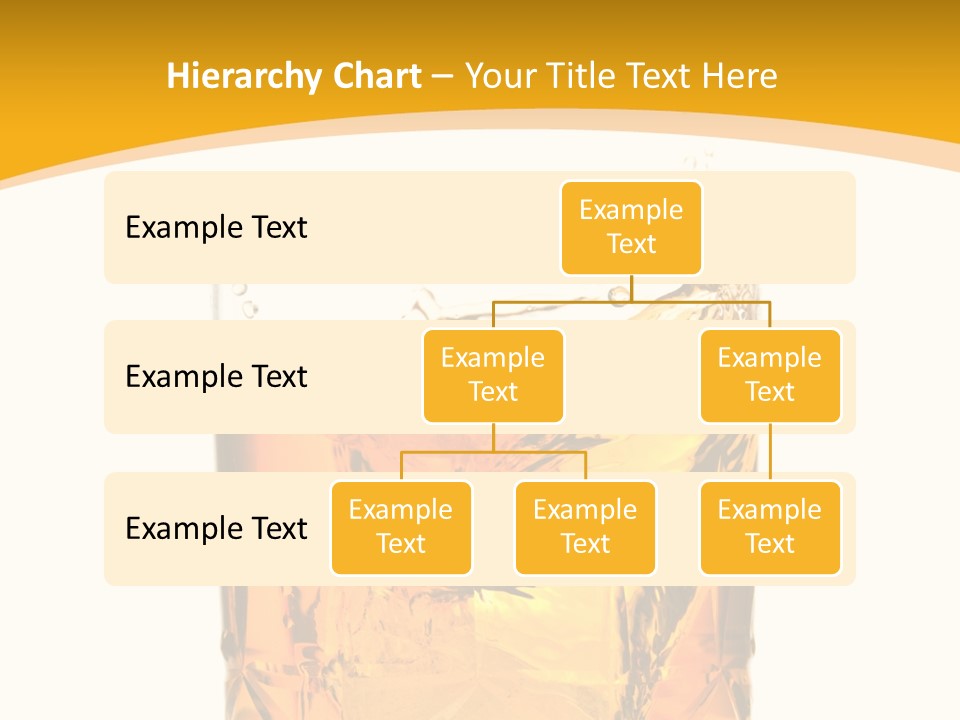 Hierarchy Chart – Your Title Text Here

Example Text

Example Text

Example Text

Example Text

Example Text

Example Text

Example Text

Example Text

Example Text